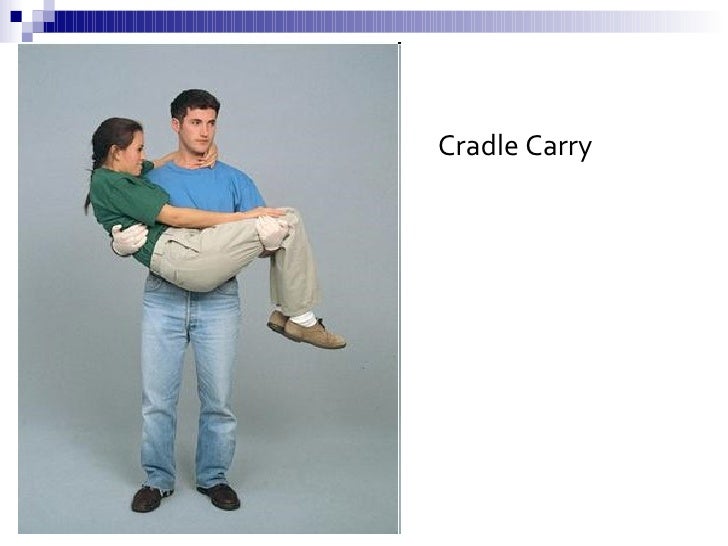 Cradle Carry